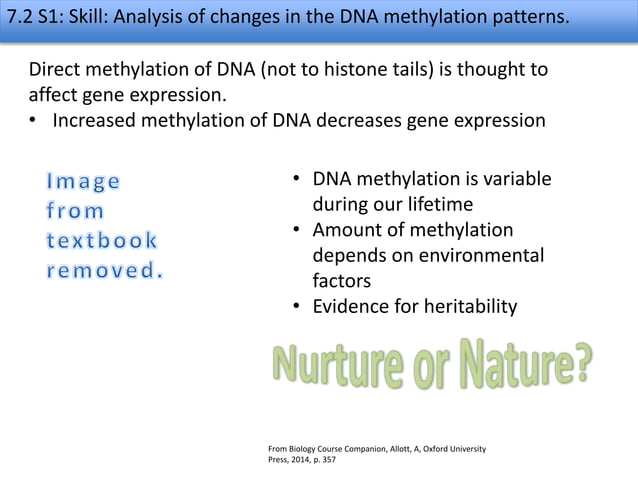 7.2 S1: Skill: Analysis of changes in the DNA methylation patterns.

Direct methylation of DNA (not to histone tails) is thought to affect gene expression.
• Increased methylation of DNA decreases gene expression

Image from textbook removed.

• DNA methylation is variable during our lifetime
• Amount of methylation depends on environmental factors
• Evidence for heritability

Nurture or Nature?

From Biology Course Companion, Allott, A, Oxford University Press, 2014, p. 357